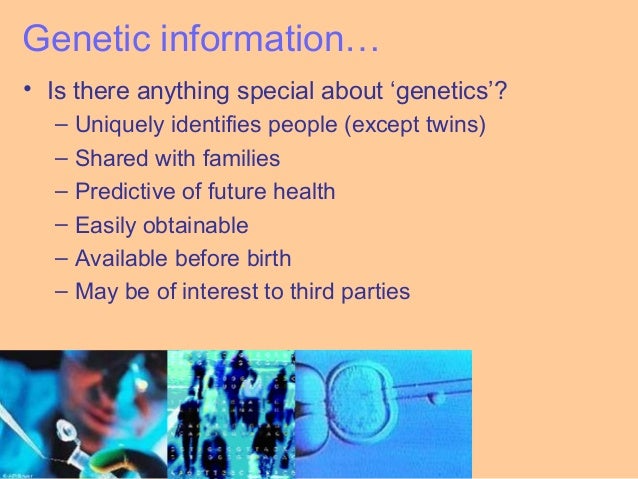 Genetic information…

• Is there anything special about ‘genetics’?
– Uniquely identifies people (except twins)
– Shared with families
– Predictive of future health
– Easily obtainable
– Available before birth
– May be of interest to third parties